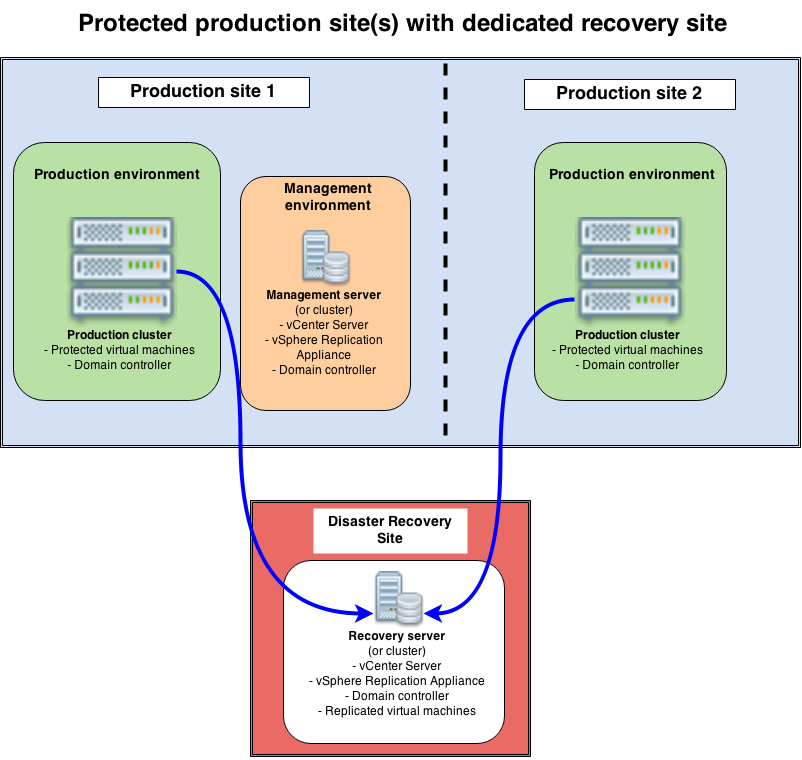 Protected production site(s) with dedicated recovery site

Production site 1

Production environment

Production cluster
- Protected virtual machines
- Domain controller

Management environment

Management server
(or cluster)
- vCenter Server
- vSphere Replication Appliance
- Domain controller

Production site 2

Production environment

Production cluster
- Protected virtual machines
- Domain controller

Disaster Recovery Site

Recovery server
(or cluster)
- vCenter Server
- vSphere Replication Appliance
- Domain controller
- Replicated virtual machines